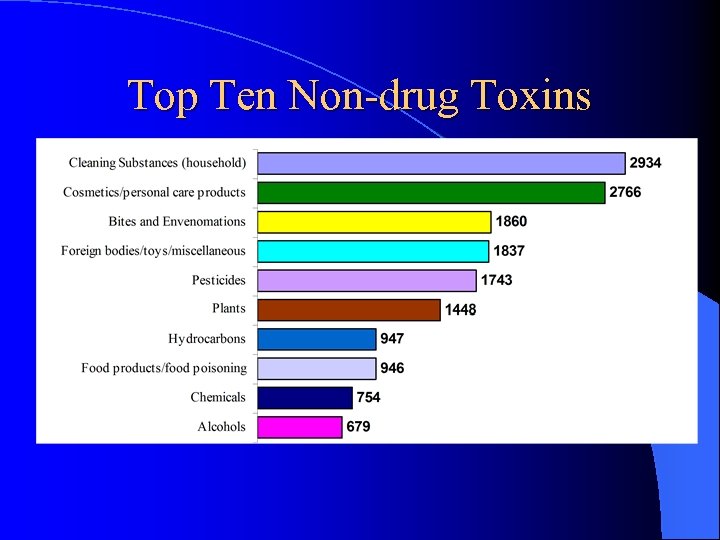 Top Ten Non-drug Toxins

Cleaning Substances (household) 2934
Cosmetics/personal care products 2766
Bites and Envenomations 1860
Foreign bodies/toys/miscellaneous 1837
Pesticides 1743
Plants 1448
Hydrocarbons 947
Food products/food poisoning 946
Chemicals 754
Alcohols 679